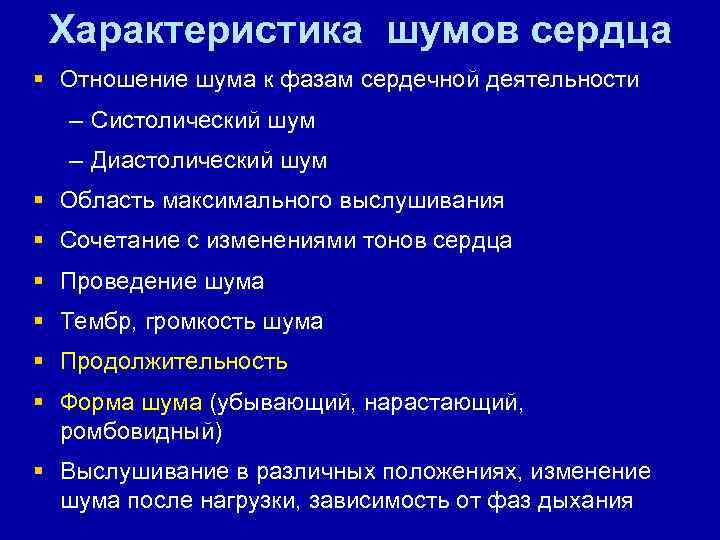 Характеристика шумов сердца

▪ Отношение шума к фазам сердечной деятельности
– Систолический шум
– Диастолический шум
▪ Область максимального выслушивания
▪ Сочетание с изменениями тонов сердца
▪ Проведение шума
▪ Тембр, громкость шума
▪ Продолжительность
▪ Форма шума (убывающий, нарастающий, ромбовидный)
▪ Выслушивание в различных положениях, изменение шума после нагрузки, зависимость от фаз дыхания